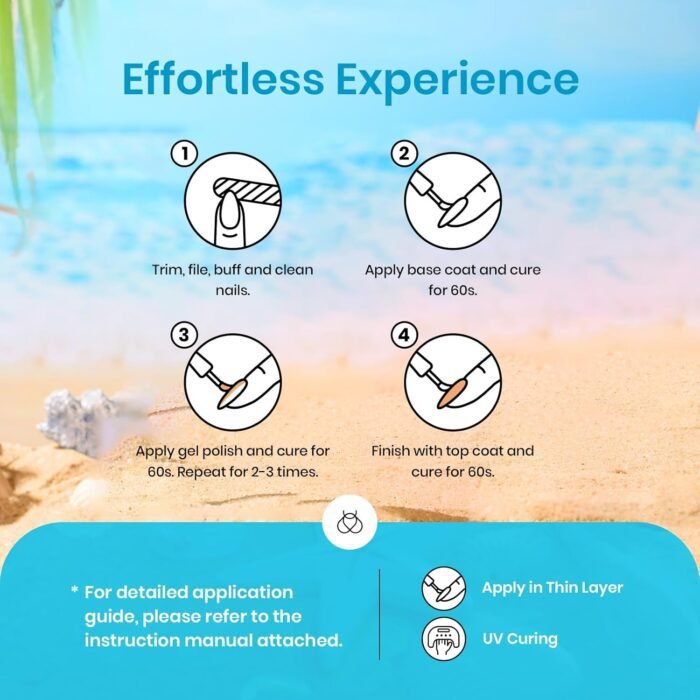 Effortless Experience

1
Trim, file, buff and clean nails.

2
Apply base coat and cure for 60s.

3
Apply gel polish and cure for 60s. Repeat for 2-3 times.

4
Finish with top coat and cure for 60s.

* For detailed application guide, please refer to the instruction manual attached.

Apply in Thin Layer

UV Curing